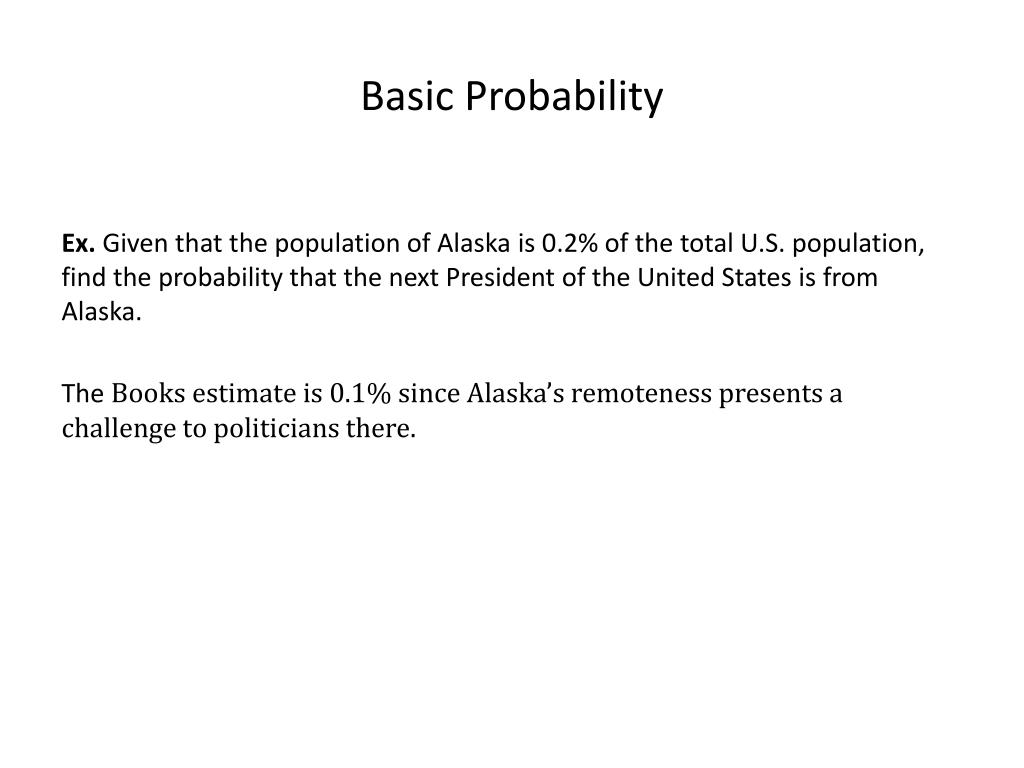 Basic Probability

Ex. Given that the population of Alaska is 0.2% of the total U.S. population, find the probability that the next President of the United States is from Alaska.

The Books estimate is 0.1% since Alaska's remoteness presents a challenge to politicians there.